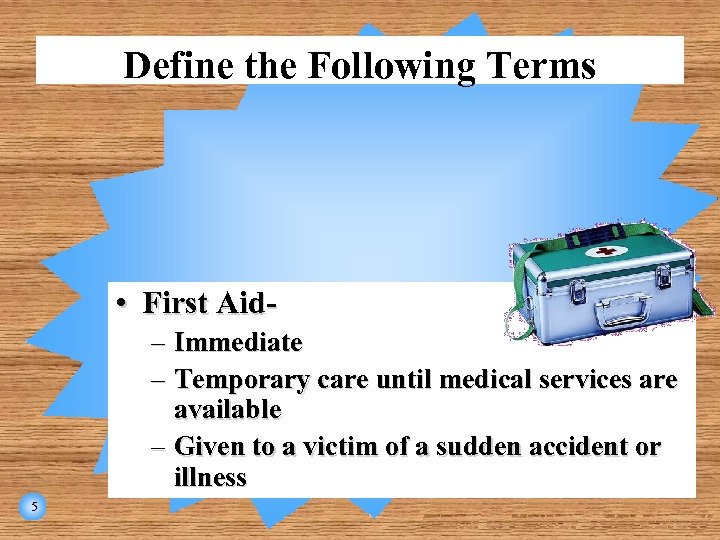 Define the Following Terms

• First Aid-
  – Immediate
  – Temporary care until medical services are available
  – Given to a victim of a sudden accident or illness

5